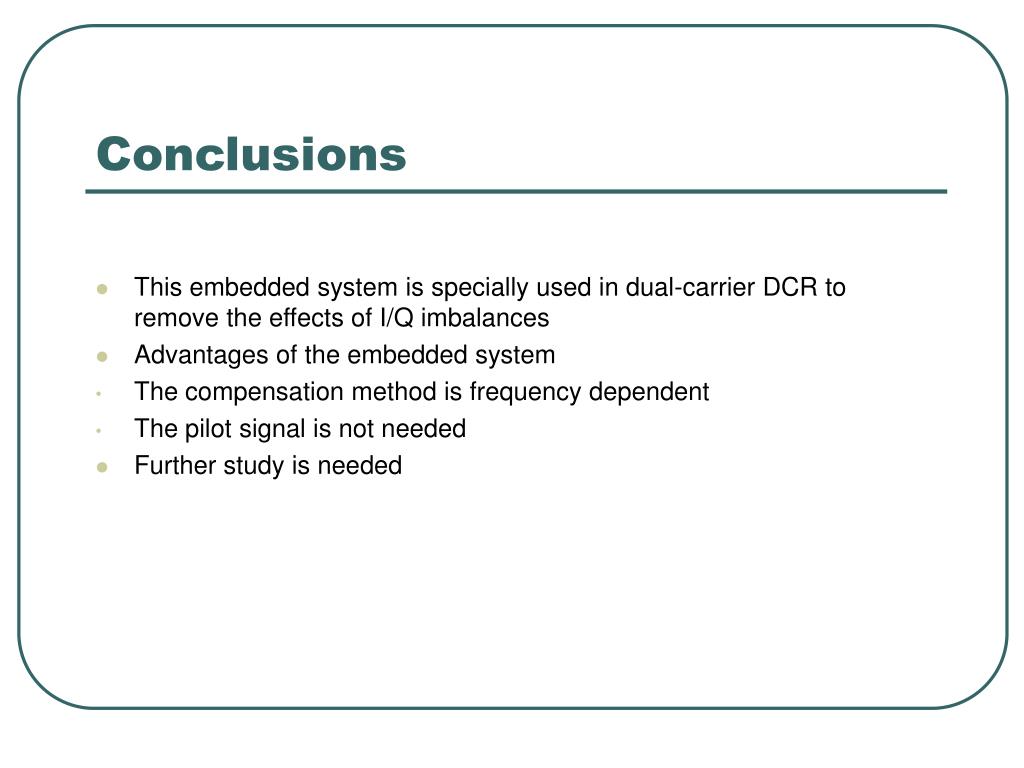 Conclusions

- This embedded system is specially used in dual-carrier DCR to remove the effects of I/Q imbalances
- Advantages of the embedded system
- The compensation method is frequency dependent
- The pilot signal is not needed
- Further study is needed